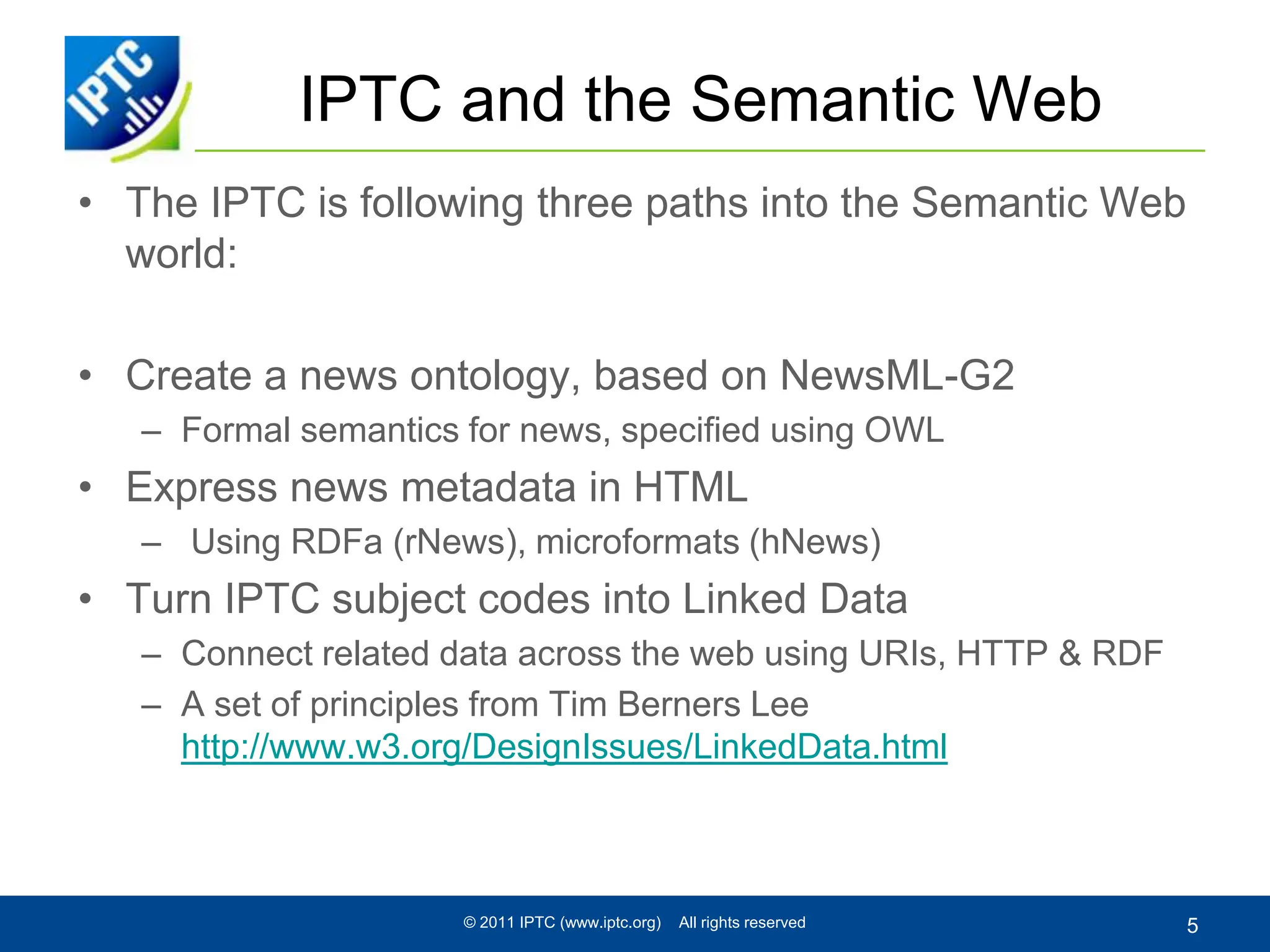 IPTC

IPTC and the Semantic Web

• The IPTC is following three paths into the Semantic Web world:

• Create a news ontology, based on NewsML-G2
– Formal semantics for news, specified using OWL
• Express news metadata in HTML
– Using RDFa (rNews), microformats (hNews)
• Turn IPTC subject codes into Linked Data
– Connect related data across the web using URIs, HTTP & RDF
– A set of principles from Tim Berners Lee http://www.w3.org/DesignIssues/LinkedData.html

© 2011 IPTC (www.iptc.org) All rights reserved

5